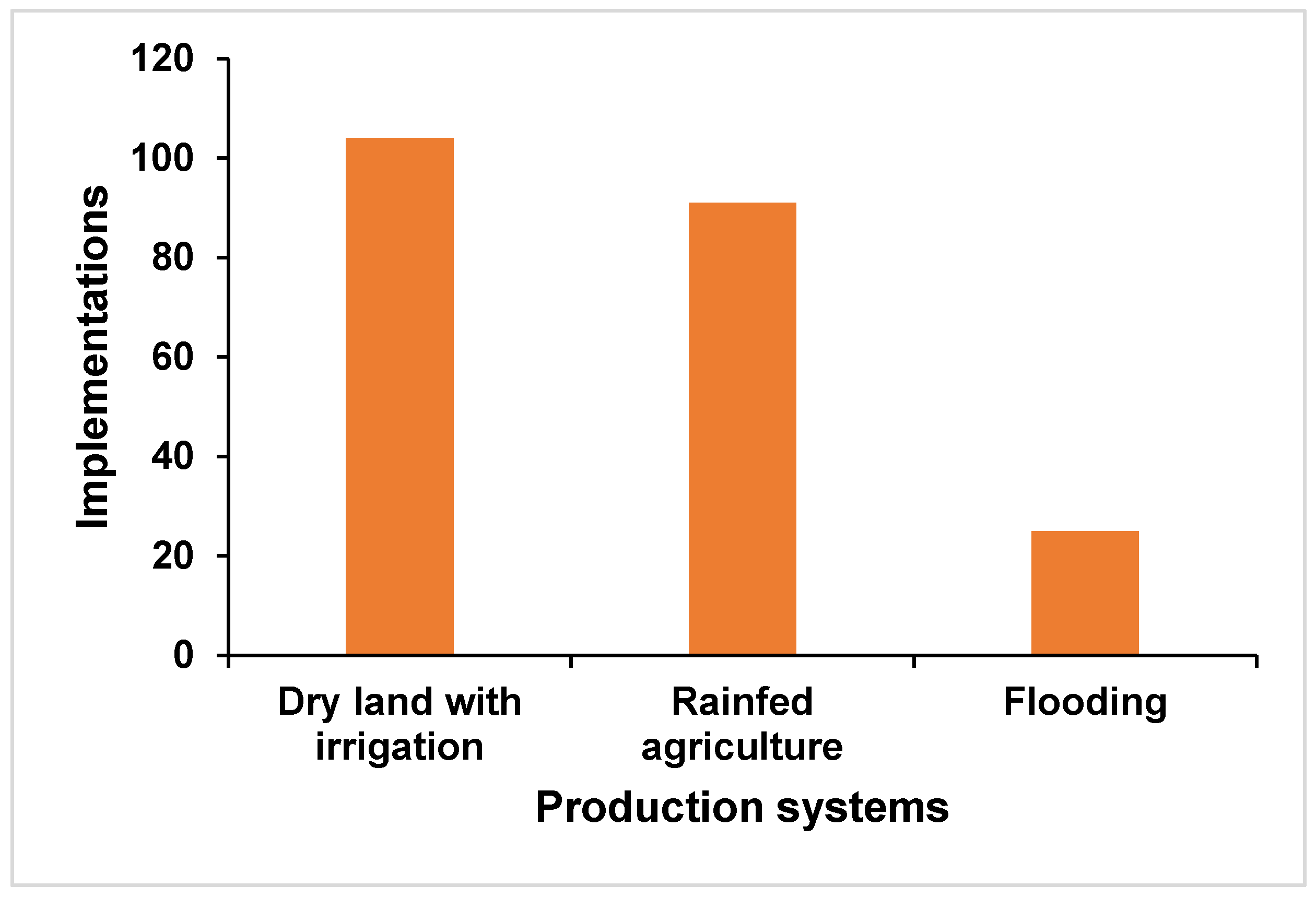 Implementations

120
100
80
60
40
20
0

Dry land with irrigation

Rainfed agriculture

Flooding

Production systems